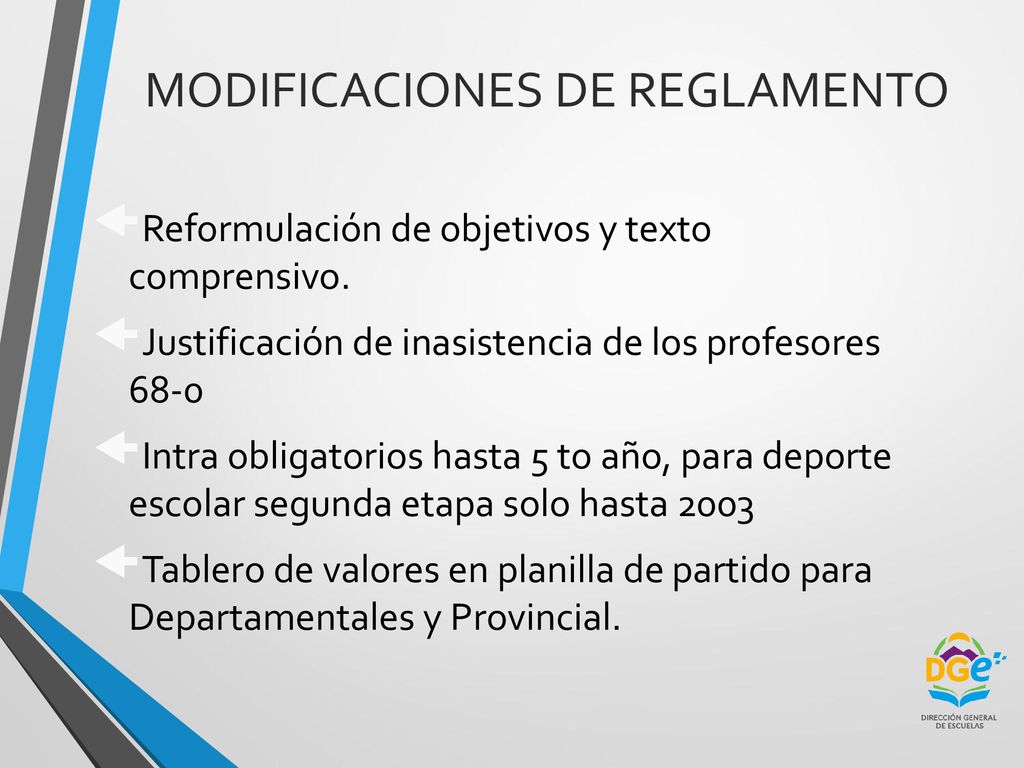 MODIFICACIONES DE REGLAMENTO

Reformulación de objetivos y texto comprensivo.

Justificación de inasistencia de los profesores 68-0

Intra obligatorios hasta 5 to año, para deporte escolar segunda etapa solo hasta 2003

Tablero de valores en planilla de partido para Departamentales y Provincial.

DGE
DIRECCIÓN GENERAL DE ESCUELAS